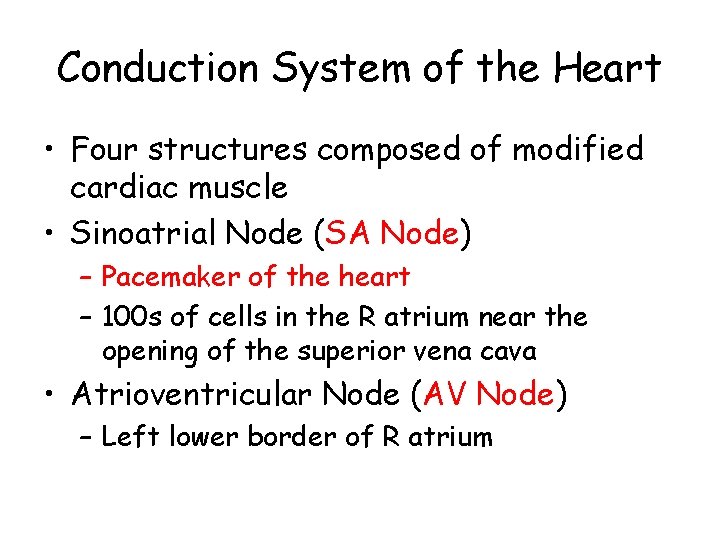 Conduction System of the Heart

• Four structures composed of modified cardiac muscle
• Sinoatrial Node (SA Node)
– Pacemaker of the heart
– 100s of cells in the R atrium near the opening of the superior vena cava
• Atrioventricular Node (AV Node)
– Left lower border of R atrium